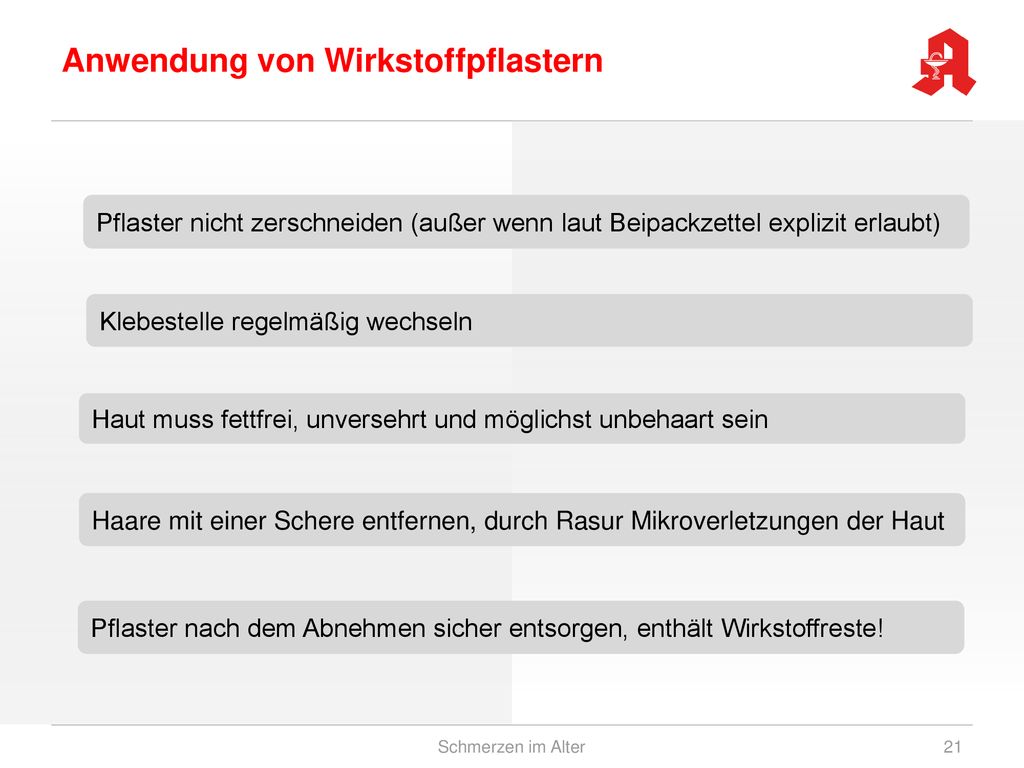 Anwendung von Wirkstoffpflastern

Pflaster nicht zerschneiden (außer wenn laut Beipackzettel explizit erlaubt)

Klebestelle regelmäßig wechseln

Haut muss fettfrei, unversehrt und möglichst unbehaart sein

Haare mit einer Schere entfernen, durch Rasur Mikroverletzungen der Haut

Pflaster nach dem Abnehmen sicher entsorgen, enthält Wirkstoffreste!

Schmerzen im Alter

21